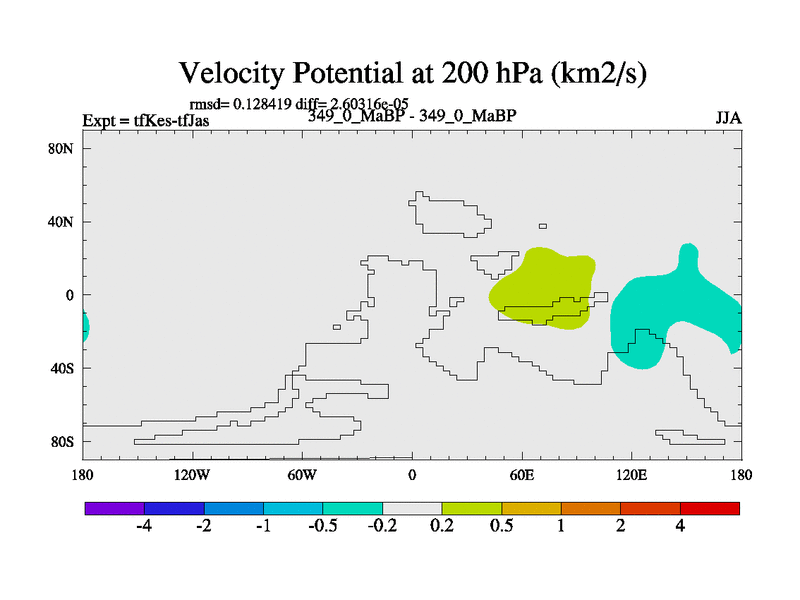 Velocity Potential at 200 hPa (km2/s)

rmsd= 0.128419 diff= 2.60316e-05

Expt = tfKes-tfJas

349_0_MaBP - 349_0_MaBP

JJA

80N

40N

0

40S

80S

180

120W

60W

0

60E

120E

180

-4

-2

-1

-0.5

-0.2

0.2

0.5

1

2

4